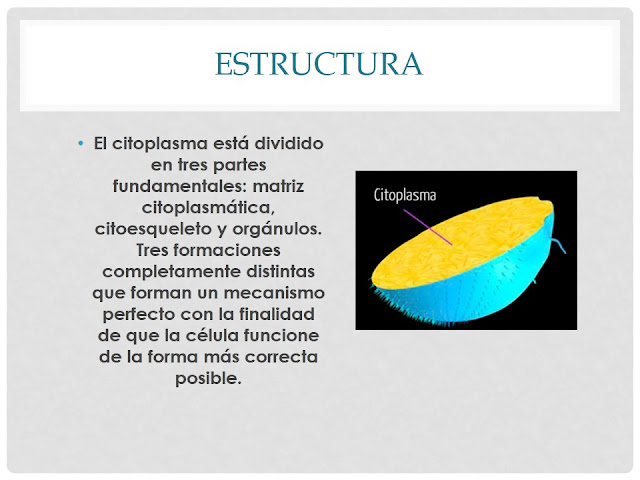 ESTRUCTURA

• El citoplasma está dividido en tres partes fundamentales: matriz citoplasmática, citoesqueleto y orgánulos. Tres formaciones completamente distintas que forman un mecanismo perfecto con la finalidad de que la célula funcione de la forma más correcta posible.

Citoplasma